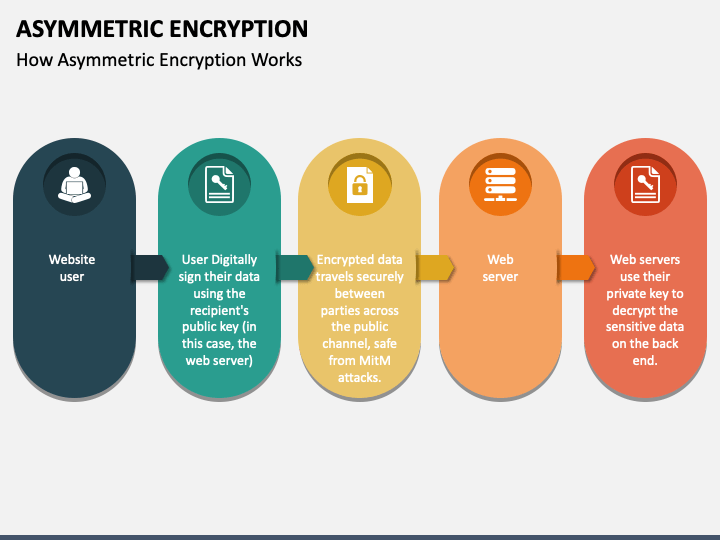 ASYMMETRIC ENCRYPTION

How Asymmetric Encryption Works

Website user

User Digitally sign their data using the recipient's public key (in this case, the web server)

Encrypted data travels securely between parties across the public channel, safe from MitM attacks.

Web server

Web servers use their private key to decrypt the sensitive data on the back end.